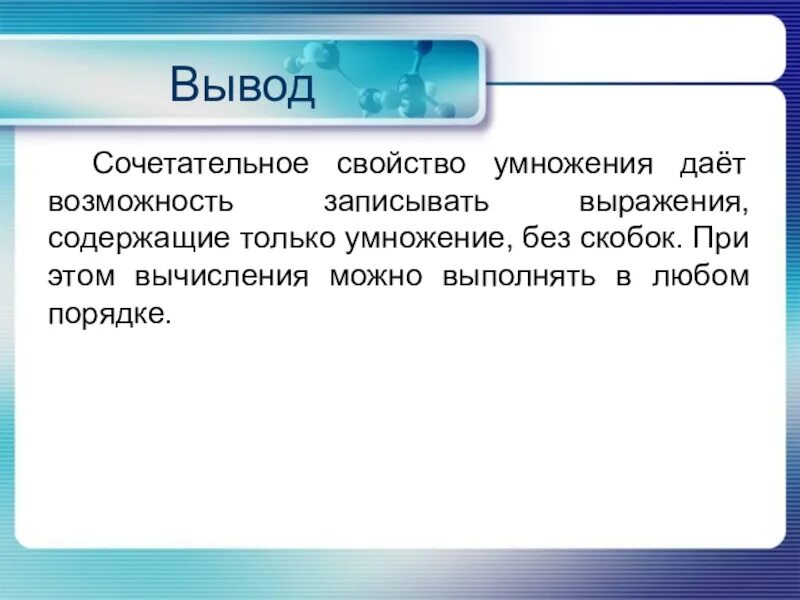 Вывод

Сочетательное свойство умножения даёт возможность записывать выражения, содержащие только умножение, без скобок. При этом вычисления можно выполнять в любом порядке.